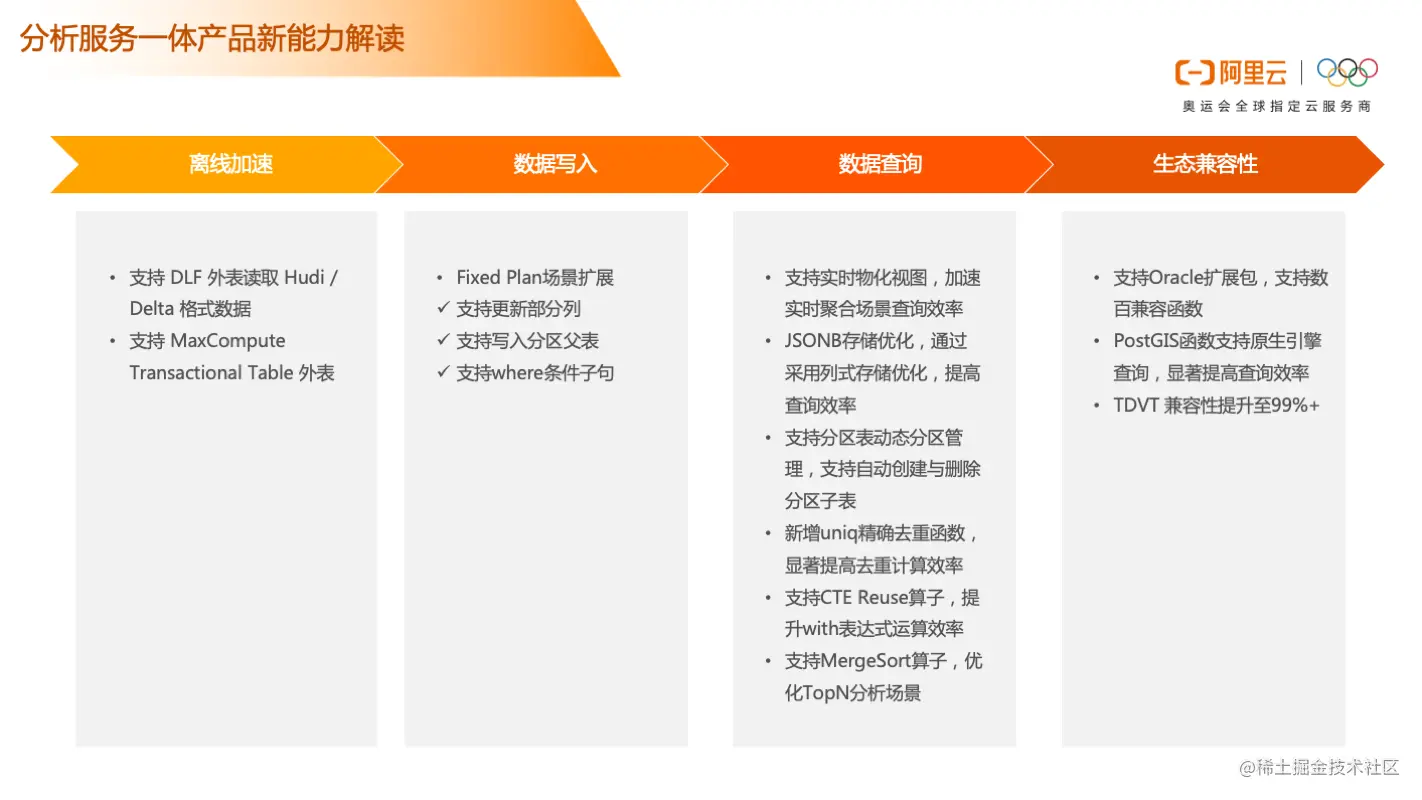 分析服务一体产品新能力解读

阿里云
奥运会全球指定云服务商

离线加速

数据写入

数据查询

生态兼容性

• 支持 DLF 外表读取 Hudi / Delta 格式数据
• 支持 MaxCompute Transactional Table 外表

• Fixed Plan场景扩展
✓ 支持更新部分列
✓ 支持写入分区父表
✓ 支持where条件子句

• 支持实时物化视图，加速实时聚合场景查询效率
• JSONB存储优化，通过采用列式存储优化，提高查询效率
• 支持分区表动态分区管理，支持自动创建与删除分区子表
• 新增uniq精确去重函数，显著提高去重计算效率
• 支持CTE Reuse算子，提升with表达式运算效率
• 支持MergeSort算子，优化TopN分析场景

• 支持Oracle扩展包，支持数百兼容函数
• PostGIS函数支持原生引擎查询，显著提高查询效率
• TDVT 兼容性提升至99%+

@稀土掘金技术社区